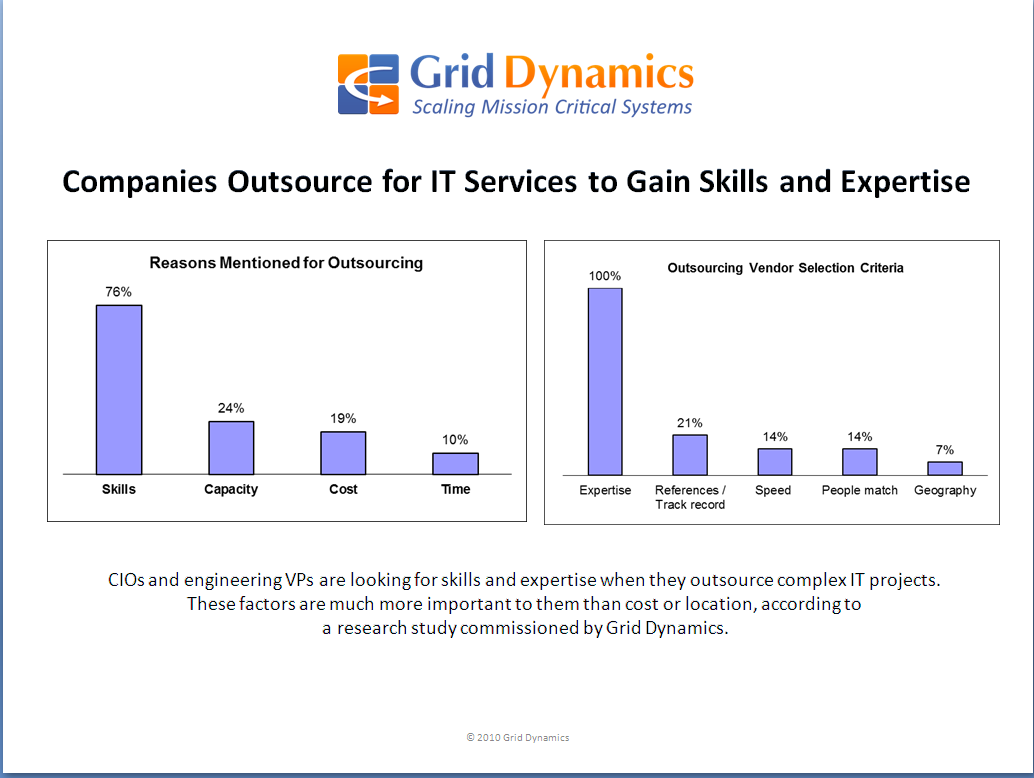 Grid Dynamics
Scaling Mission Critical Systems

Companies Outsource for IT Services to Gain Skills and Expertise

Reasons Mentioned for Outsourcing

76%
24%
19%
10%
Skills
Capacity
Cost
Time

Outsourcing Vendor Selection Criteria

100%
21%
14%
14%
7%
Expertise
References / Track record
Speed
People match
Geography

CIOs and engineering VPs are looking for skills and expertise when they outsource complex IT projects. These factors are much more important to them than cost or location, according to a research study commissioned by Grid Dynamics.

© 2010 Grid Dynamics